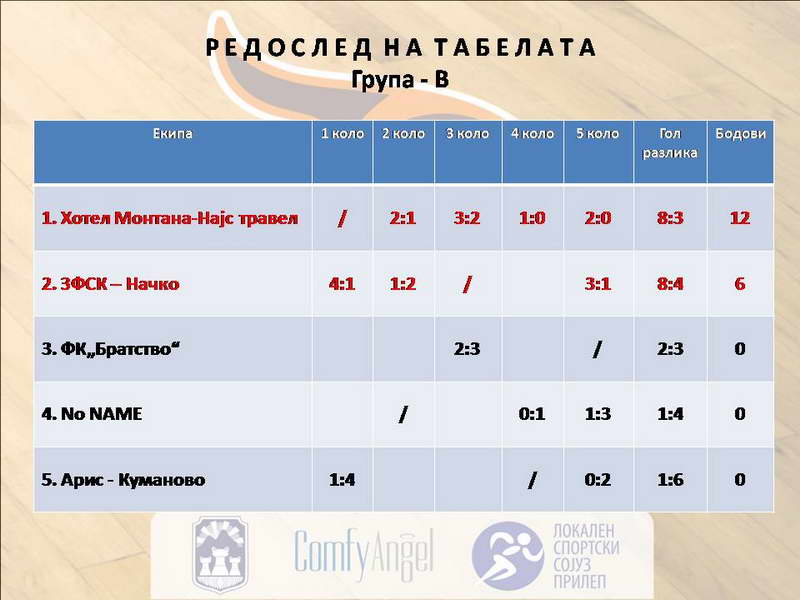 РЕДОСЛЕД НА ТАБЕЛАТА
Група - В

| Екипа | 1 коло | 2 коло | 3 коло | 4 коло | 5 коло | Гол разлика | Бодови |
|---|---|---|---|---|---|---|---|
| 1. Хотел Монтана-Најс травел | / | 2:1 | 3:2 | 1:0 | 2:0 | 8:3 | 12 |
| 2. ЗФСК – Начко | 4:1 | 1:2 | / | | 3:1 | 8:4 | 6 |
| 3. ФК„Братство“ | | | 2:3 | | / | 2:3 | 0 |
| 4. No NAME | | / | | 0:1 | 1:3 | 1:4 | 0 |
| 5. Арис - Куманово | 1:4 | | | / | 0:2 | 1:6 | 0 |

ComfyAngel
ЛОКАЛЕН СПОРТСКИ СОЈУЗ ПРИЛЕП